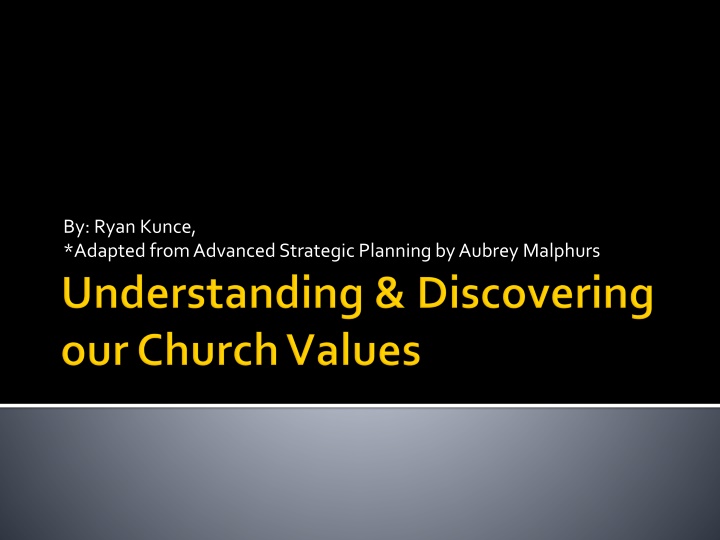 By: Ryan Kunce,
*Adapted from Advanced Strategic Planning by Aubrey Malphurs

Understanding & Discovering our Church Values